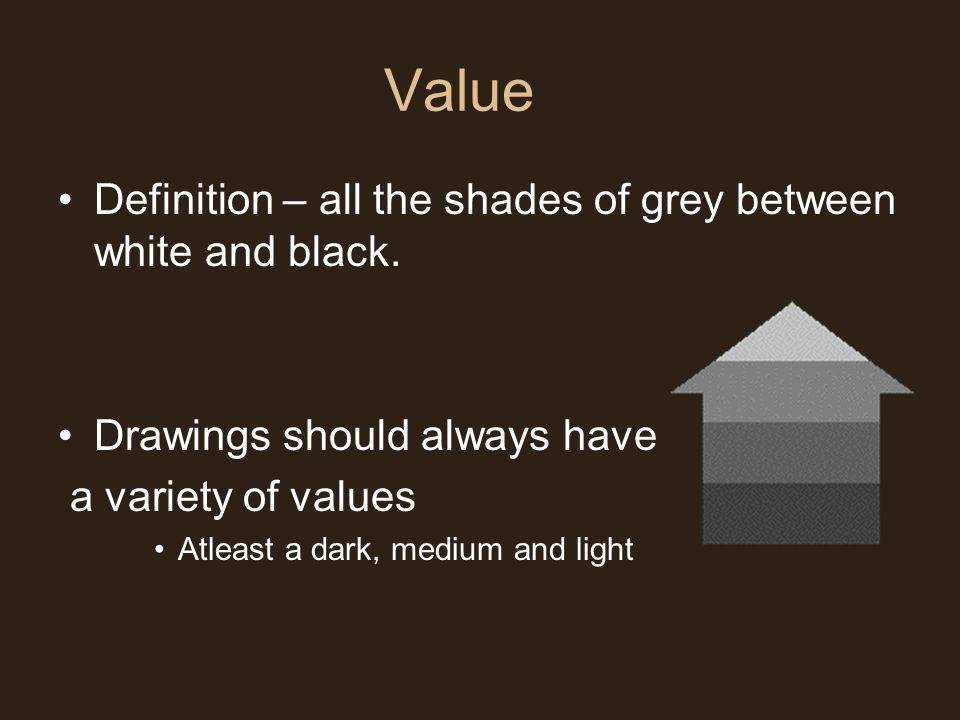 Value

• Definition – all the shades of grey between white and black.

• Drawings should always have a variety of values

• Atleast a dark, medium and light